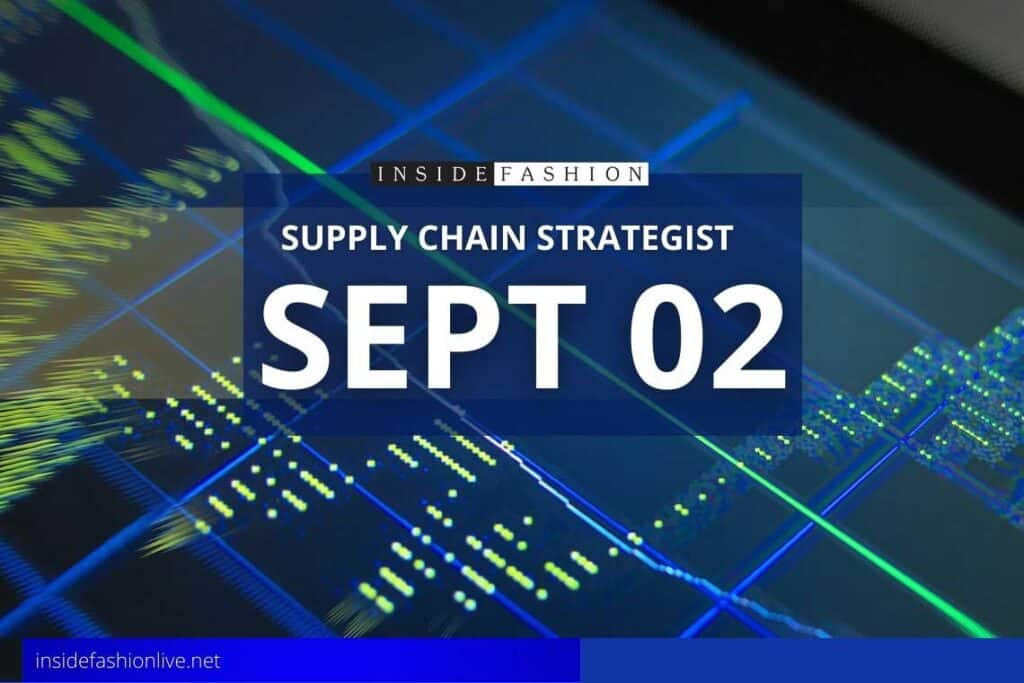 INSIDE FASHION

SUPPLY CHAIN STRATEGIST

SEPT 02

insidefashionlive.net